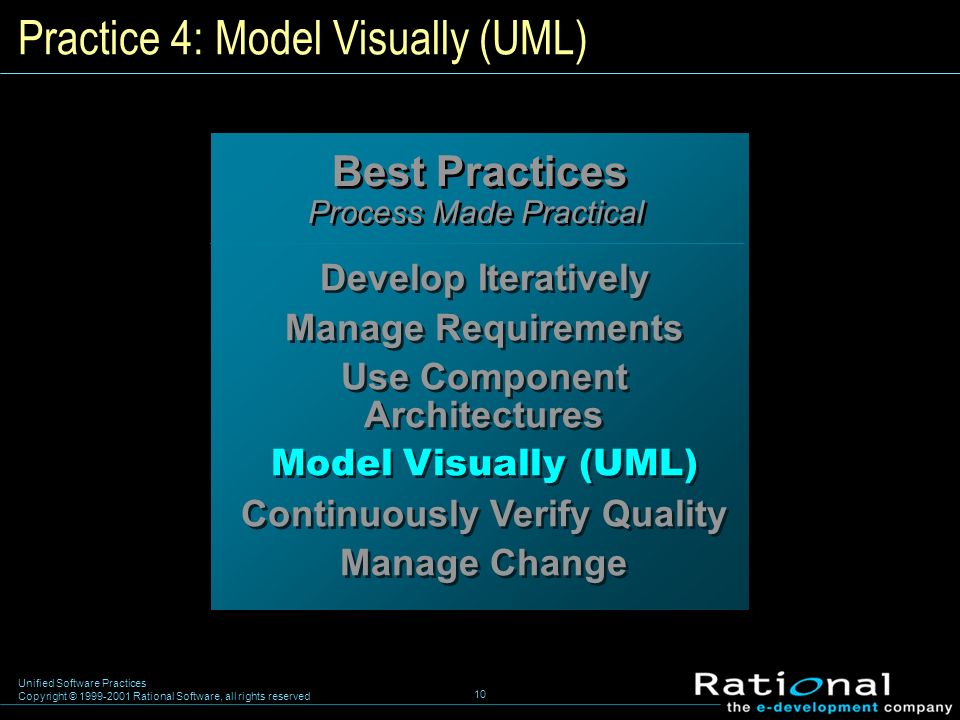 Practice 4: Model Visually (UML)

Best Practices
Process Made Practical

Develop Iteratively
Manage Requirements
Use Component Architectures
Model Visually (UML)
Continuously Verify Quality
Manage Change

Unified Software Practices
Copyright © 1999-2001 Rational Software, all rights reserved

10

Rational
the e-development company